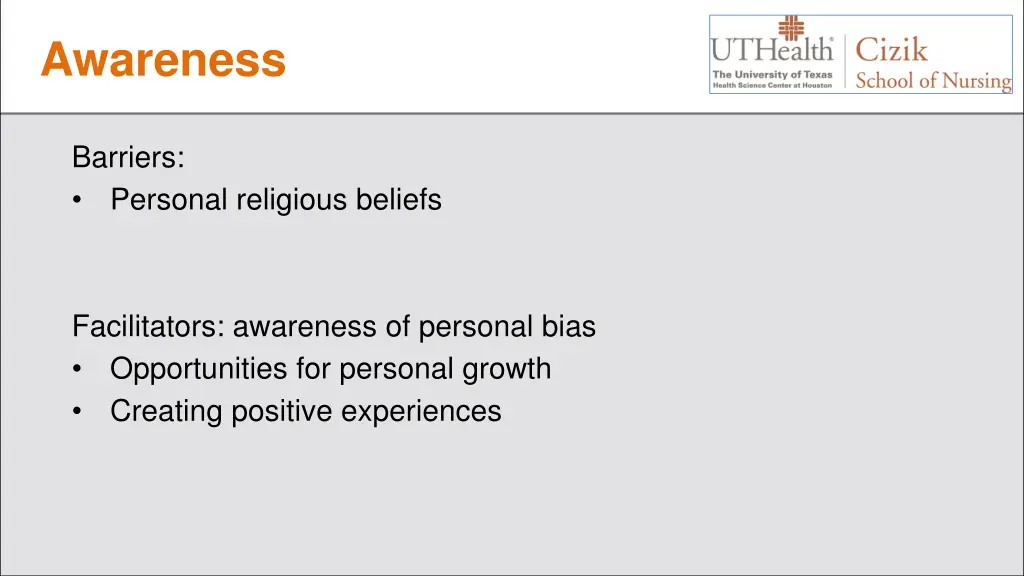 Awareness

UTHealth The University of Texas Health Science Center at Houston

Cizik School of Nursing

Barriers:
• Personal religious beliefs

Facilitators: awareness of personal bias
• Opportunities for personal growth
• Creating positive experiences